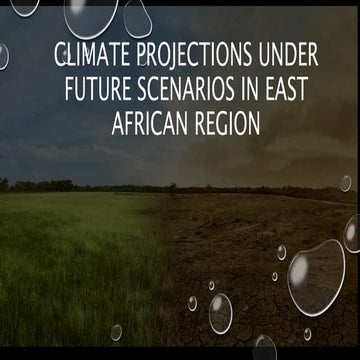 CLIMATE PROJECTIONS UNDER FUTURE SCENARIOS IN EAST AFRICAN REGION